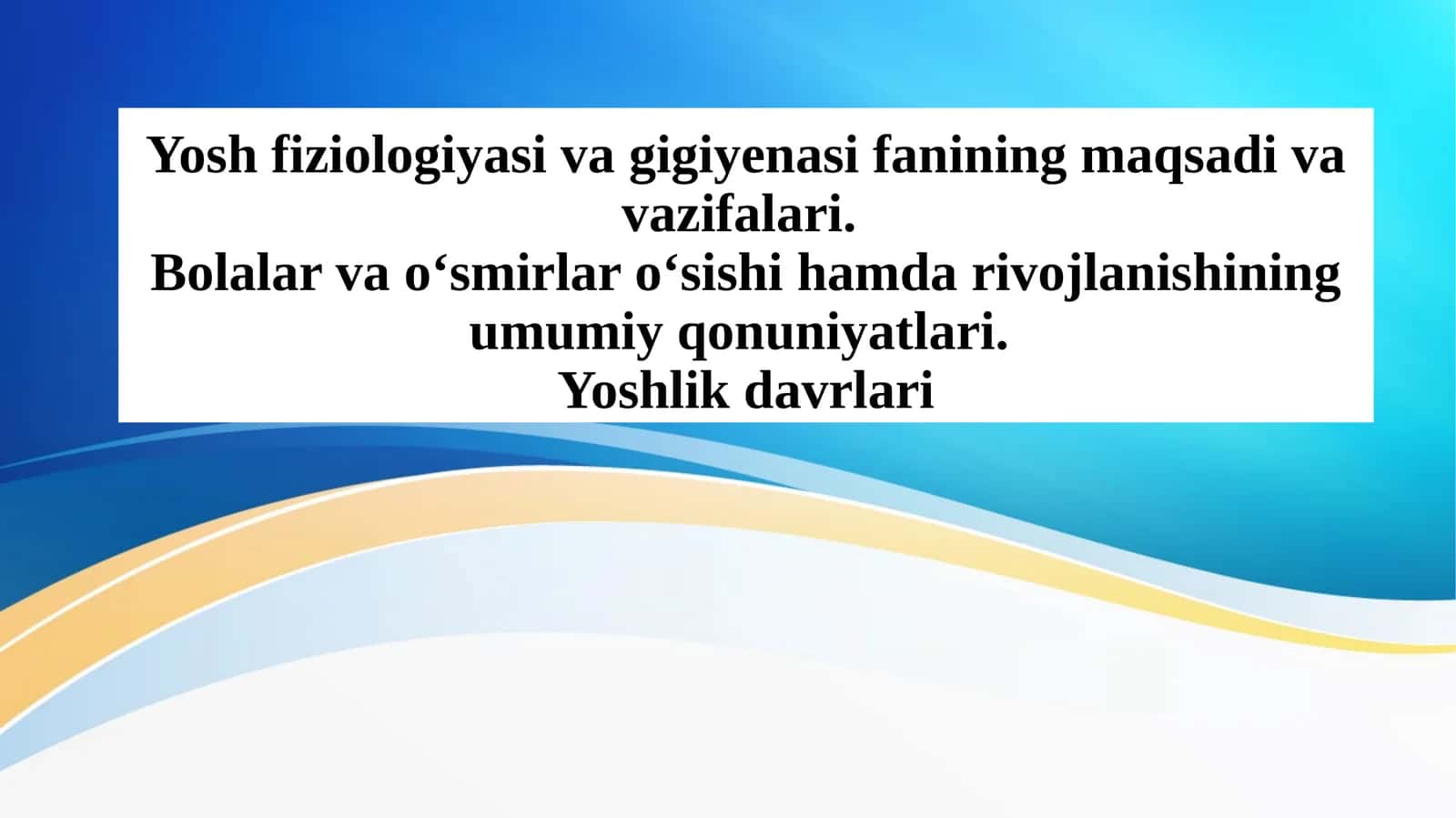 Yosh fiziologiyasi va gigiyenasi fanining maqsadi va vazifalari.
Bolalar va o‘smirlar o‘sishi hamda rivojlanishining umumiy qonuniyatlari.
Yoshlik davrlari